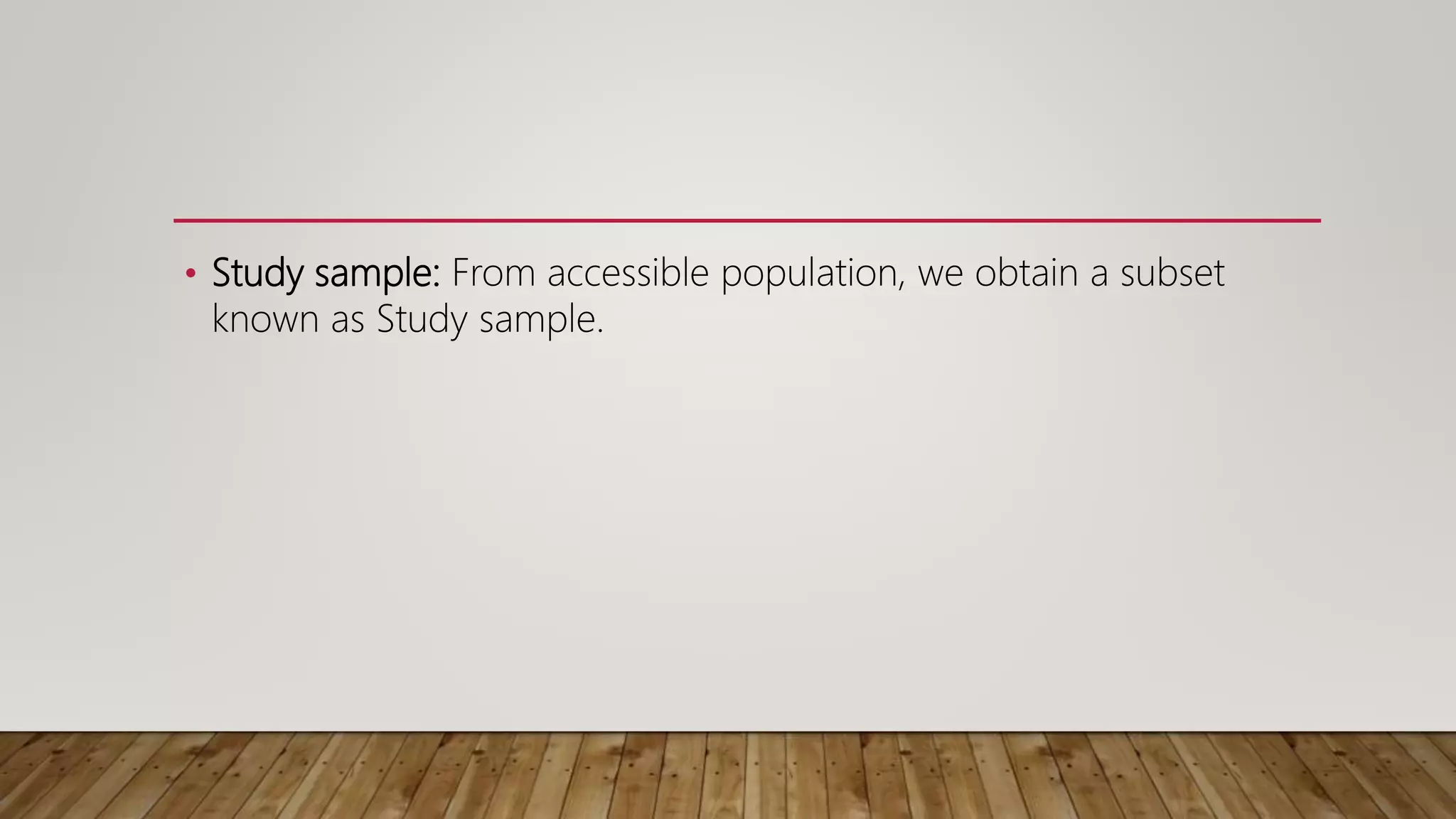 • Study sample: From accessible population, we obtain a subset known as Study sample.